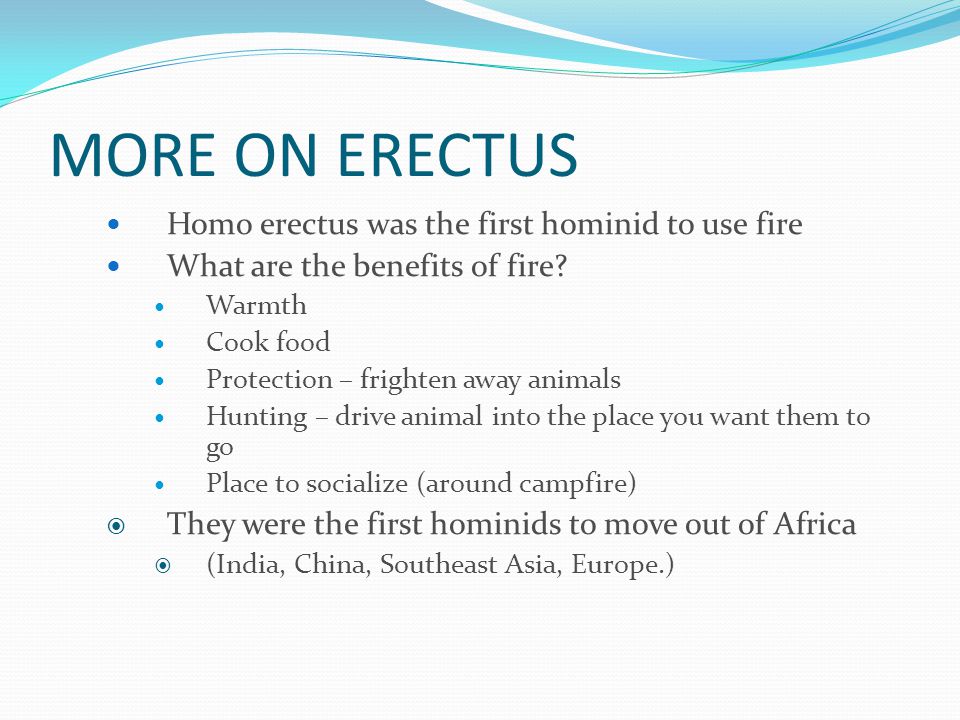 MORE ON ERECTUS

- Homo erectus was the first hominid to use fire
- What are the benefits of fire?
  - Warmth
  - Cook food
  - Protection – frighten away animals
  - Hunting – drive animal into the place you want them to go
  - Place to socialize (around campfire)
- They were the first hominids to move out of Africa
  - (India, China, Southeast Asia, Europe.)